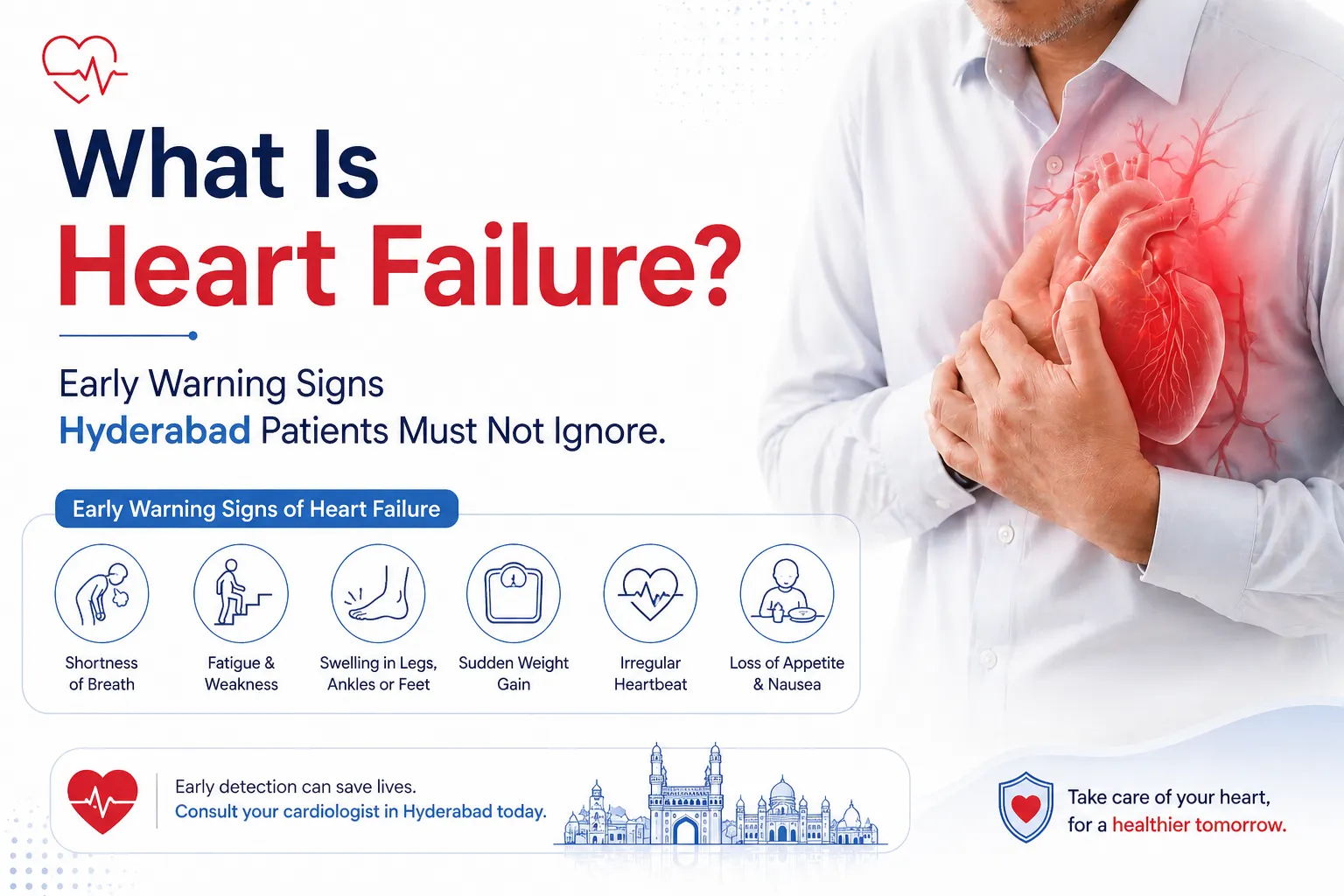 What Is
Heart Failure?

Early Warning Signs
Hyderabad Patients Must Not Ignore.

Early Warning Signs of Heart Failure

Shortness of Breath

Fatigue & Weakness

Swelling in Legs, Ankles or Feet

Sudden Weight Gain

Irregular Heartbeat

Loss of Appetite & Nausea

Early detection can save lives.
Consult your cardiologist in Hyderabad today.

Take care of your heart, for a healthier tomorrow.